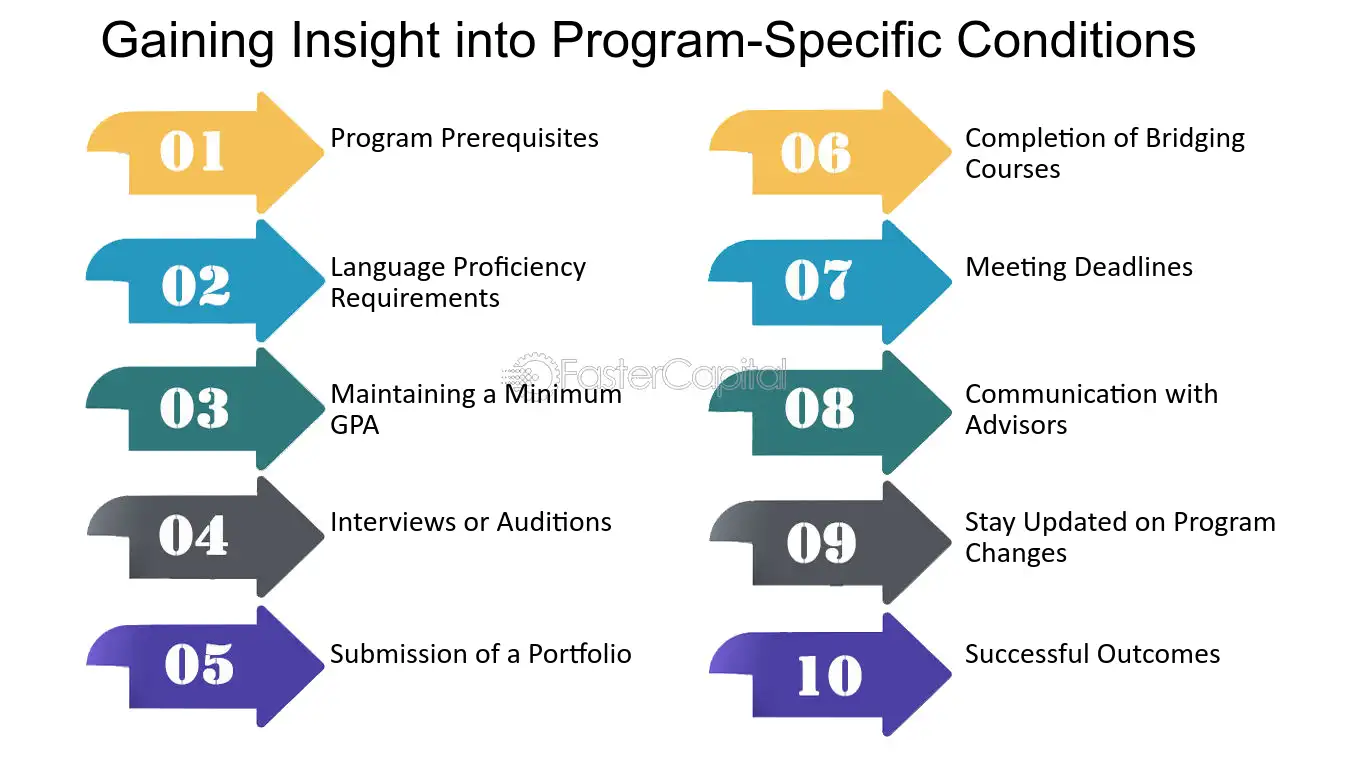 Gaining Insight into Program-Specific Conditions

01
Program Prerequisites

02
Language Proficiency Requirements

03
Maintaining a Minimum GPA

04
Interviews or Auditions

05
Submission of a Portfolio

06
Completion of Bridging Courses

07
Meeting Deadlines

08
Communication with Advisors

09
Stay Updated on Program Changes

10
Successful Outcomes

FasterCapital